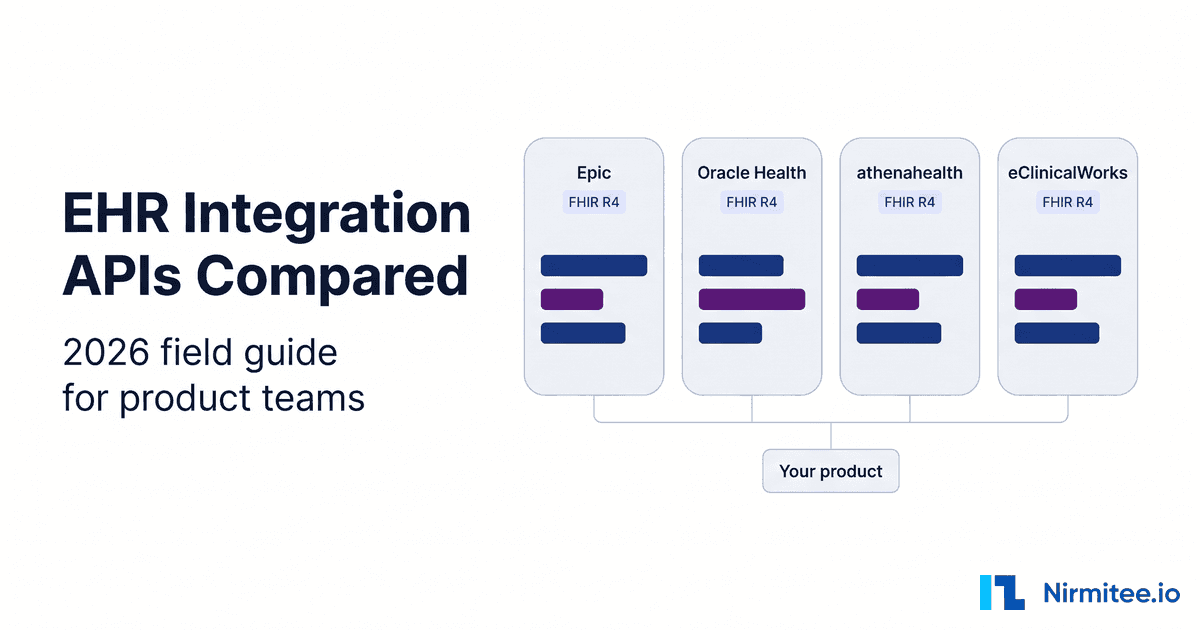 EHR Integration APIs Compared

2026 field guide for product teams

Epic
FHIR R4

Oracle Health
FHIR R4

athenahealth
FHIR R4

eClinicalWorks
FHIR R4

Your product

Nirmitee.io